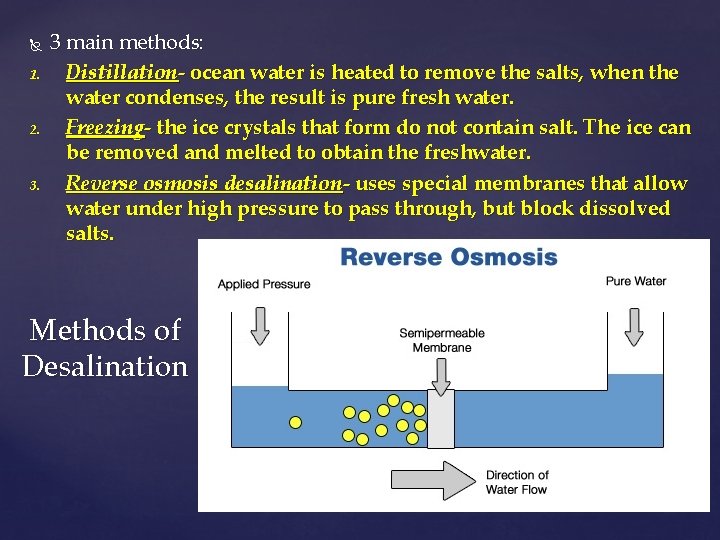 3 main methods:

1. Distillation- ocean water is heated to remove the salts, when the water condenses, the result is pure fresh water.
2. Freezing- the ice crystals that form do not contain salt. The ice can be removed and melted to obtain the freshwater.
3. Reverse osmosis desalination- uses special membranes that allow water under high pressure to pass through, but block dissolved salts.

Methods of Desalination

Reverse Osmosis

Applied Pressure

Pure Water

Semipermeable Membrane

Direction of Water Flow